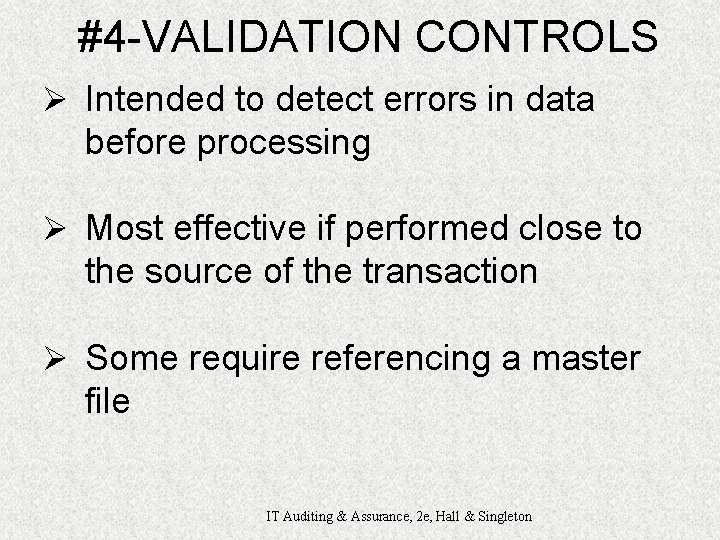 #4-VALIDATION CONTROLS

➢ Intended to detect errors in data before processing

➢ Most effective if performed close to the source of the transaction

➢ Some require referencing a master file

IT Auditing & Assurance, 2e, Hall & Singleton